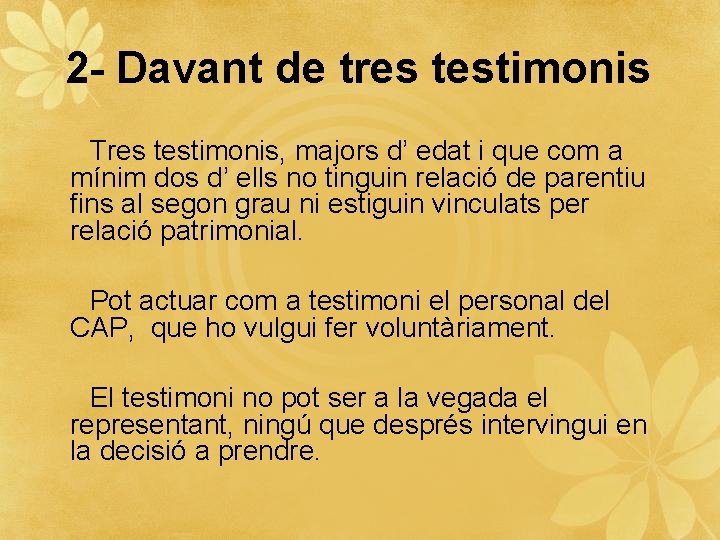 2- Davant de tres testimonis

Tres testimonis, majors d’ edat i que com a mínim dos d’ ells no tinguin relació de parentiu fins al segon grau ni estiguin vinculats per relació patrimonial.

Pot actuar com a testimoni el personal del CAP, que ho vulgui fer voluntàriament.

El testimoni no pot ser a la vegada el representant, ningú que després intervingui en la decisió a prendre.